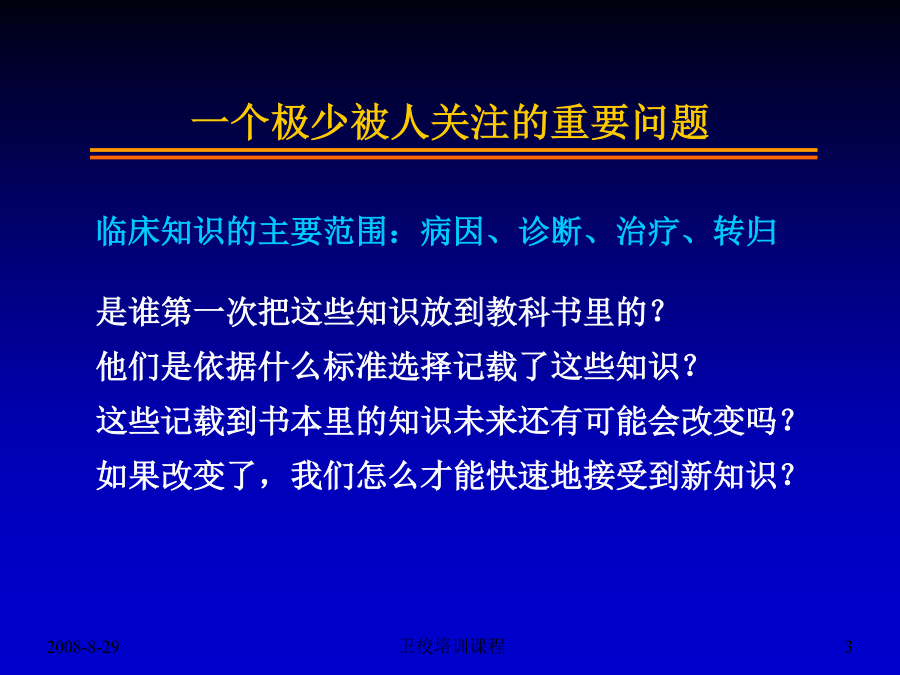 一个极少被人关注的重要问题

临床知识的主要范围：病因、诊断、治疗、转归

是谁第一次把这些知识放到教科书里的？
他们是依据什么标准选择记载了这些知识？
这些记载到书本里的知识未来还有可能会改变吗？
如果改变了，我们怎么才能快速地接受到新知识？

2008-8-29

卫校培训课程

3